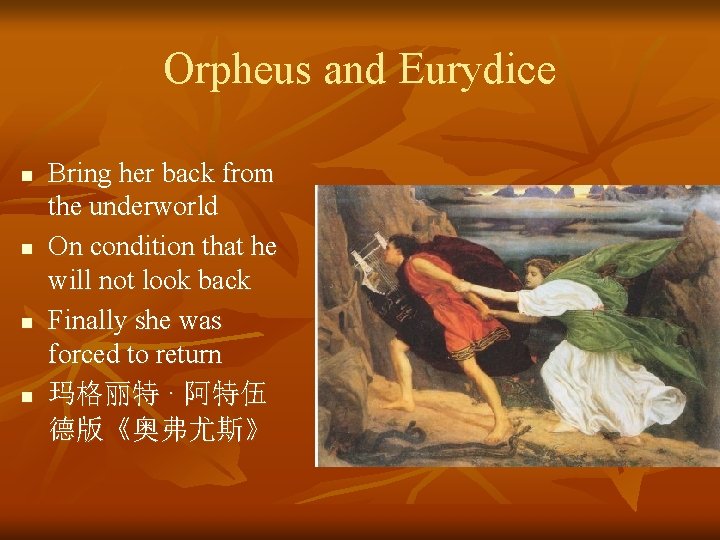 Orpheus and Eurydice

- Bring her back from the underworld
- On condition that he will not look back
- Finally she was forced to return
- 玛格丽特 · 阿特伍德版《奥弗尤斯》